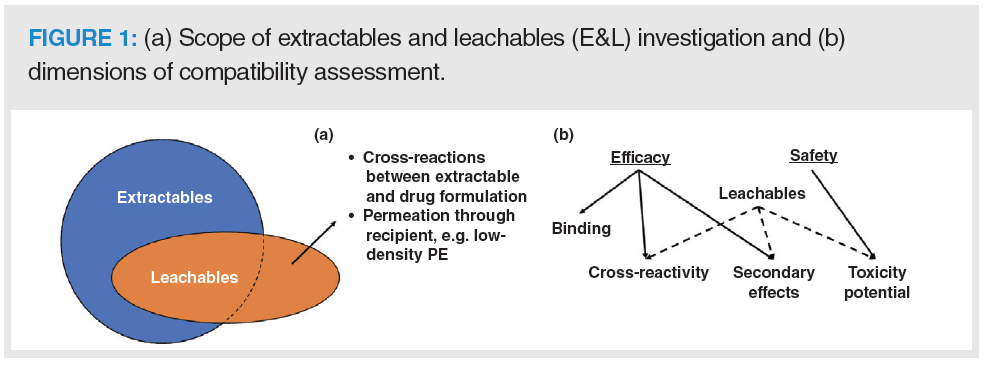 FIGURE 1: (a) Scope of extractables and leachables (E&L) investigation and (b) dimensions of compatibility assessment.

(a)

Extractables

Leachables

• Cross-reactions between extractable and drug formulation
• Permeation through recipient, e.g. low-density PE

(b)

Efficacy

Safety

Leachables

Binding

Cross-reactivity

Secondary effects

Toxicity potential